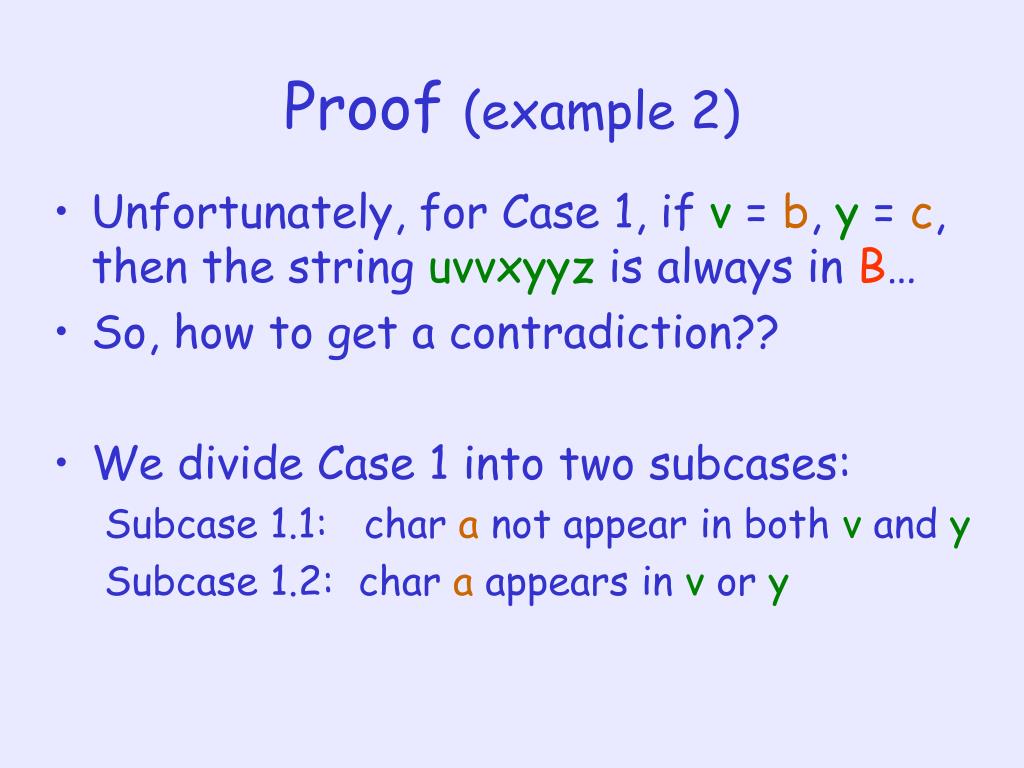 Proof (example 2)

• Unfortunately, for Case 1, if v = b, y = c, then the string uvvxyyz is always in B…
• So, how to get a contradiction??

• We divide Case 1 into two subcases:
Subcase 1.1: char a not appear in both v and y
Subcase 1.2: char a appears in v or y